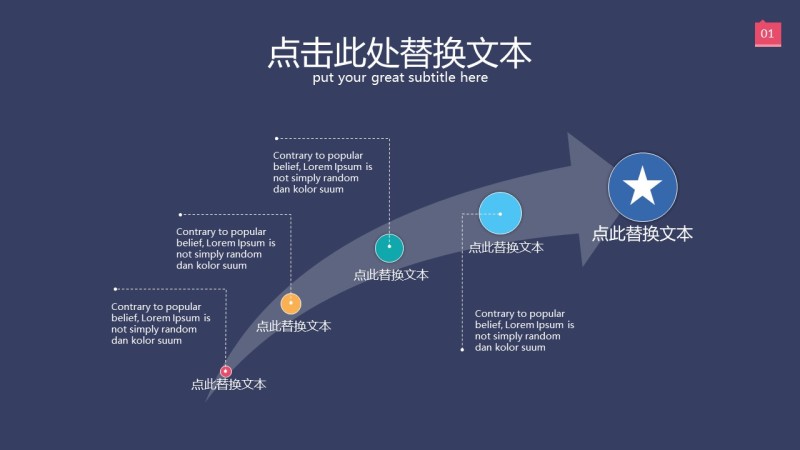 01

点击此处替换文本
put your great subtitle here

Contrary to popular belief, Lorem Ipsum is not simply random dan kolor suum

Contrary to popular belief, Lorem Ipsum is not simply random dan kolor suum

Contrary to popular belief, Lorem Ipsum is not simply random dan kolor suum

点此替换文本

点此替换文本

点此替换文本

点此替换文本

点此替换文本

Contrary to popular belief, Lorem Ipsum is not simply random dan kolor suum